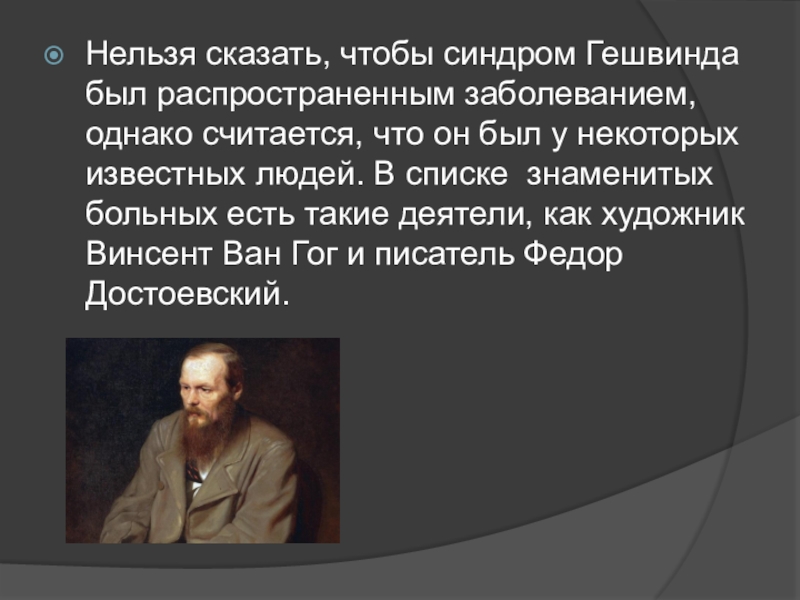 Нельзя сказать, чтобы синдром Гешвинда был распространенным заболеванием, однако считается, что он был у некоторых известных людей. В списке знаменитых больных есть такие деятели, как художник Винсент Ван Гог и писатель Федор Достоевский.